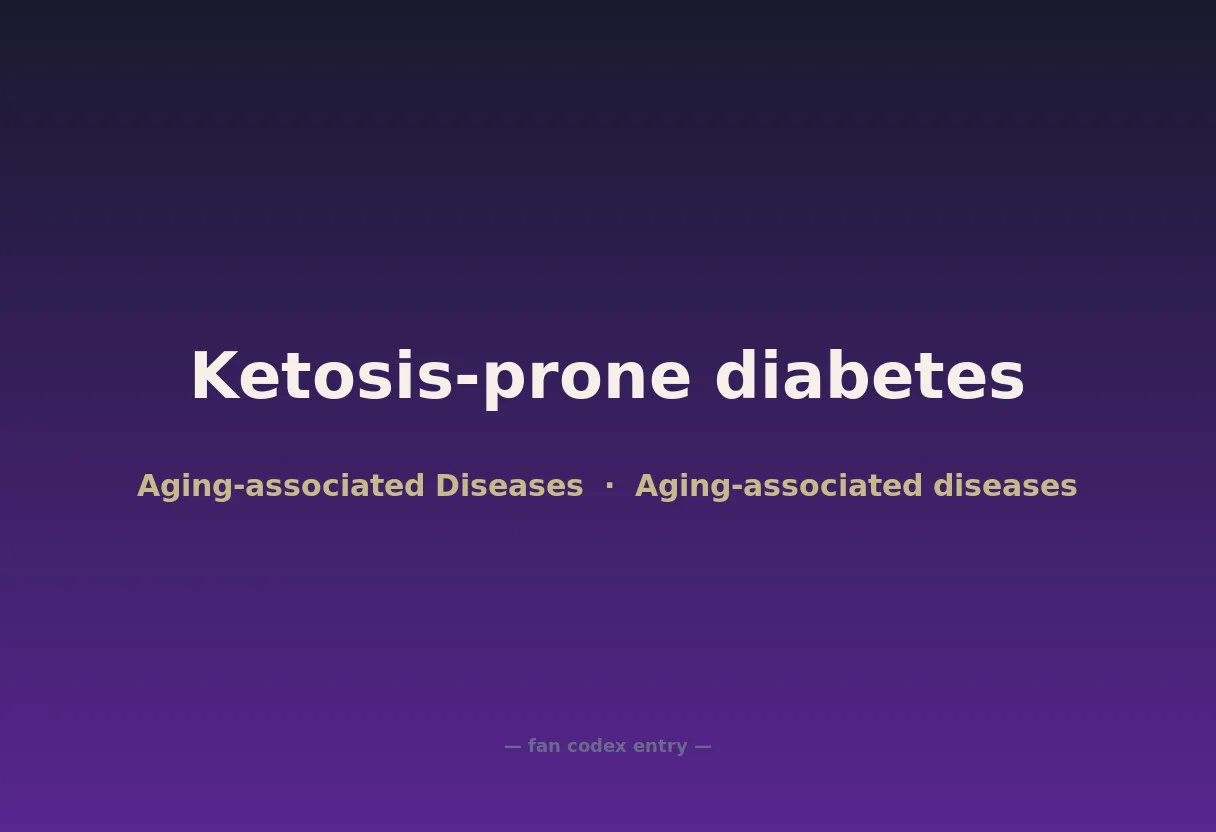 Ketosis-prone diabetes

Aging-associated Diseases · Aging-associated diseases

— fan codex entry —